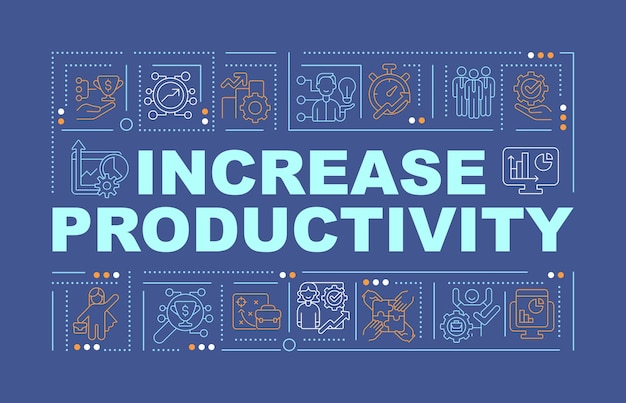 INCREASE
PRODUCTIVITY